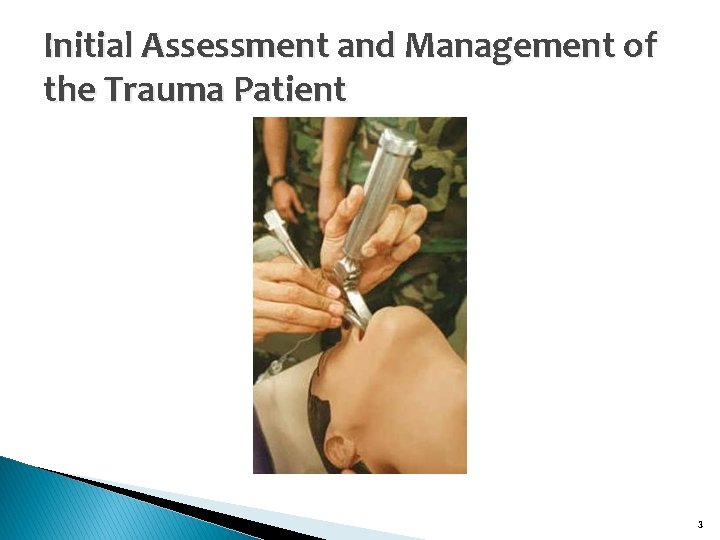 Initial Assessment and Management of the Trauma Patient

3